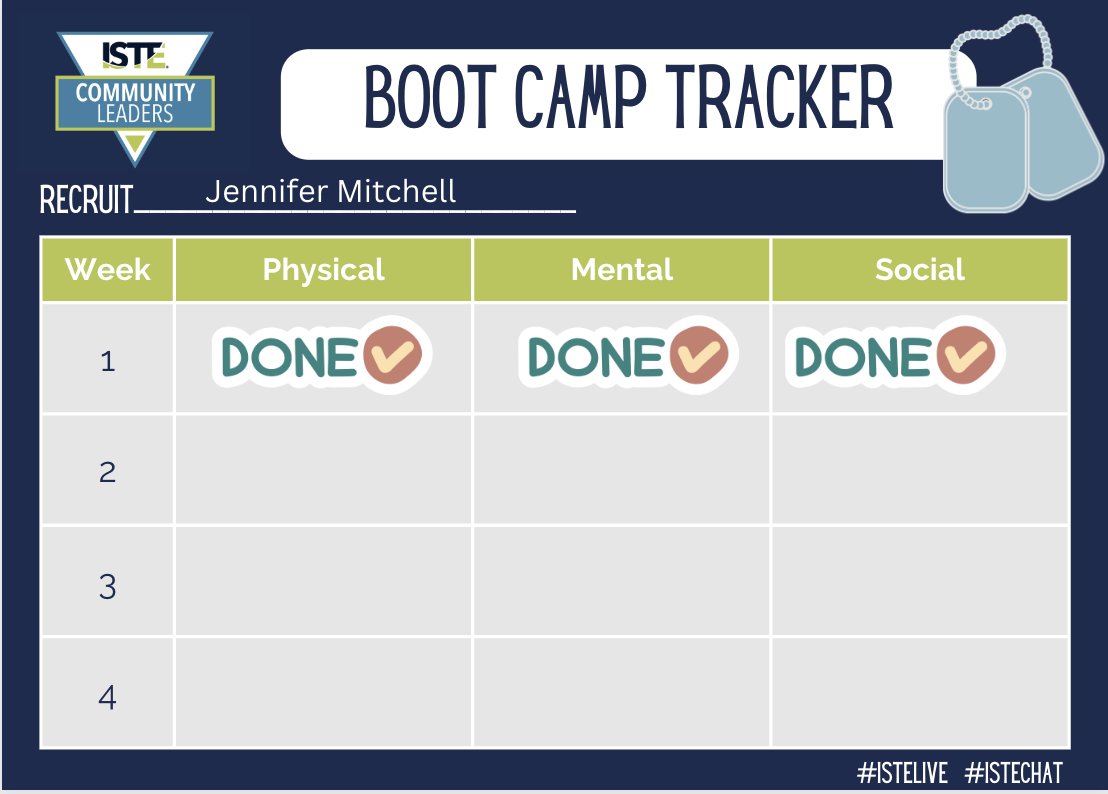 ISTE COMMUNITY LEADERS

BOOT CAMP TRACKER

RECRUIT Jennifer Mitchell

| Week | Physical | Mental | Social |
|---|---|---|---|
| 1 | DONE | DONE | DONE |
| 2 | | | |
| 3 | | | |
| 4 | | | |

#ISTELIVE #ISTECHAT